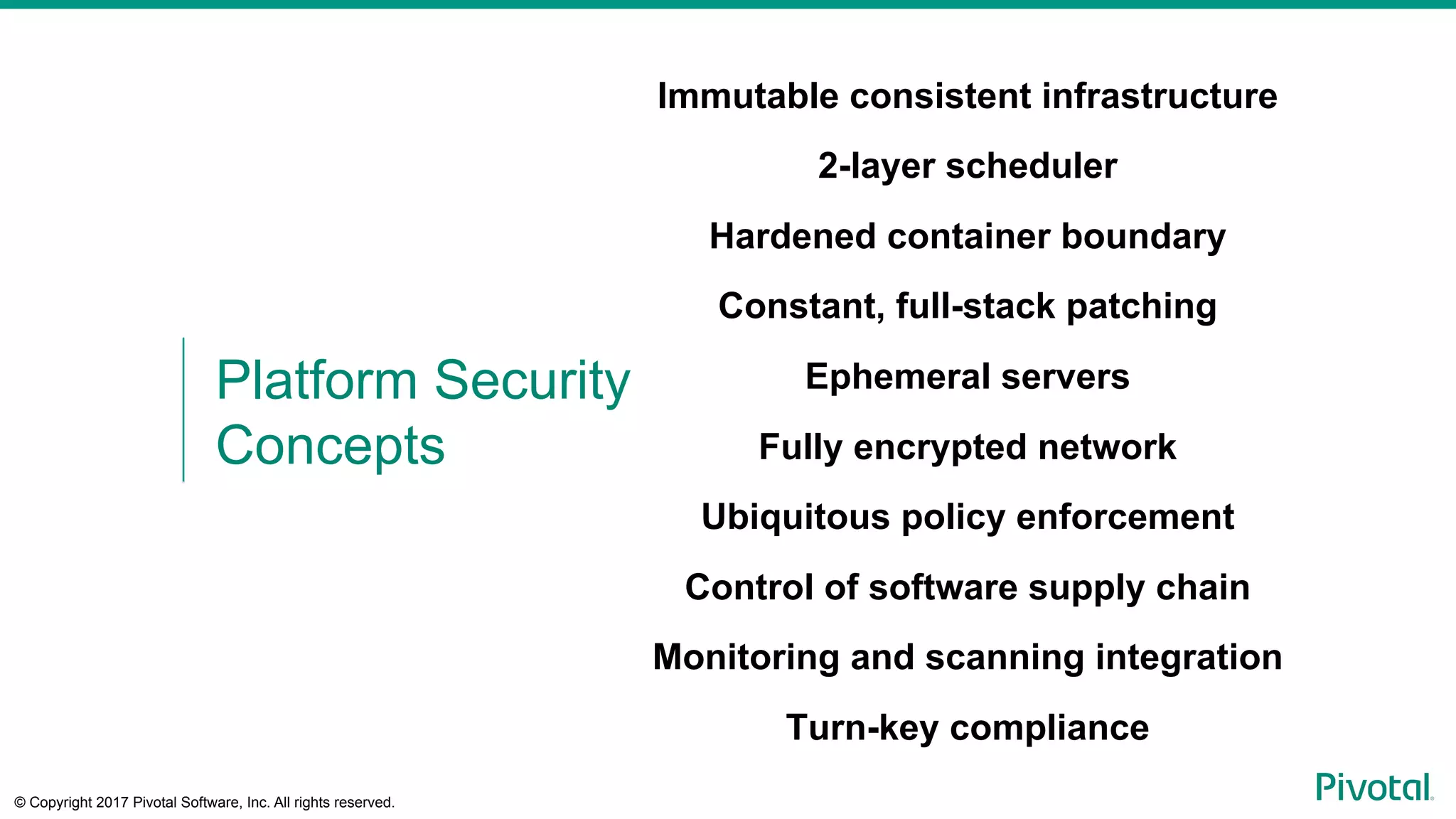 Platform Security Concepts

Immutable consistent infrastructure

2-layer scheduler

Hardened container boundary

Constant, full-stack patching

Ephemeral servers

Fully encrypted network

Ubiquitous policy enforcement

Control of software supply chain

Monitoring and scanning integration

Turn-key compliance

© Copyright 2017 Pivotal Software, Inc. All rights reserved.

Pivotal